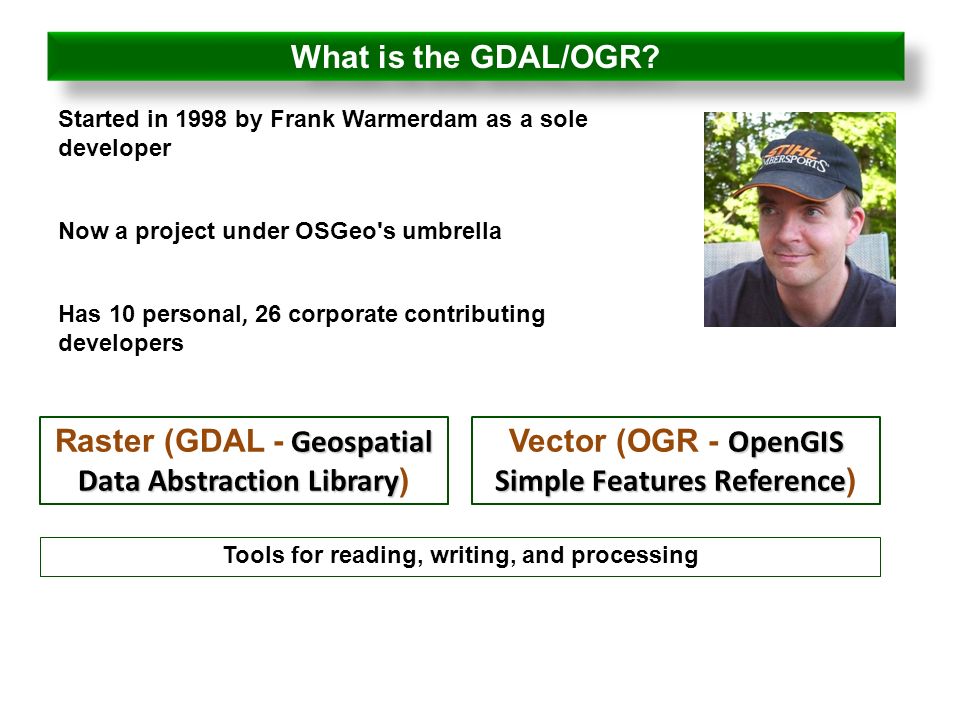 What is the GDAL/OGR?

Started in 1998 by Frank Warmerdam as a sole developer

Now a project under OSGeo's umbrella

Has 10 personal, 26 corporate contributing developers

STIHL TIMBERSPORTS

Raster (GDAL - Geospatial Data Abstraction Library)

Vector (OGR - OpenGIS Simple Features Reference)

Tools for reading, writing, and processing